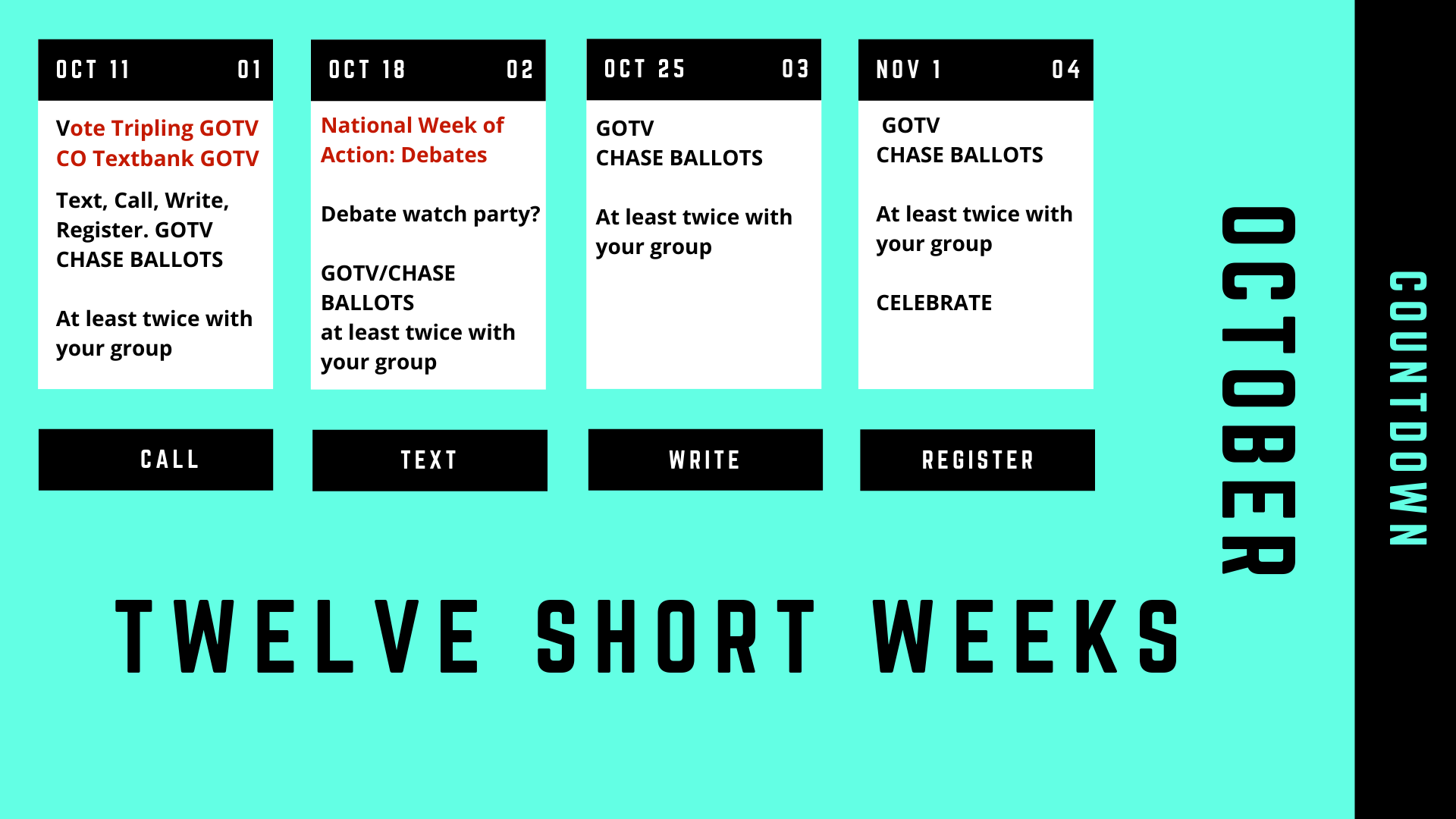 OCT 11 01

Vote Tripling GOTV
CO Textbank GOTV

Text, Call, Write, Register. GOTV CHASE BALLOTS

At least twice with your group

OCT 18 02

National Week of Action: Debates

Debate watch party?

GOTV/CHASE BALLOTS
at least twice with your group

OCT 25 03

GOTV
CHASE BALLOTS

At least twice with your group

NOV 1 04

GOTV
CHASE BALLOTS

At least twice with your group

CELEBRATE

CALL

TEXT

WRITE

REGISTER

TWELVE SHORT WEEKS

OCTOBER

COUNTDOWN